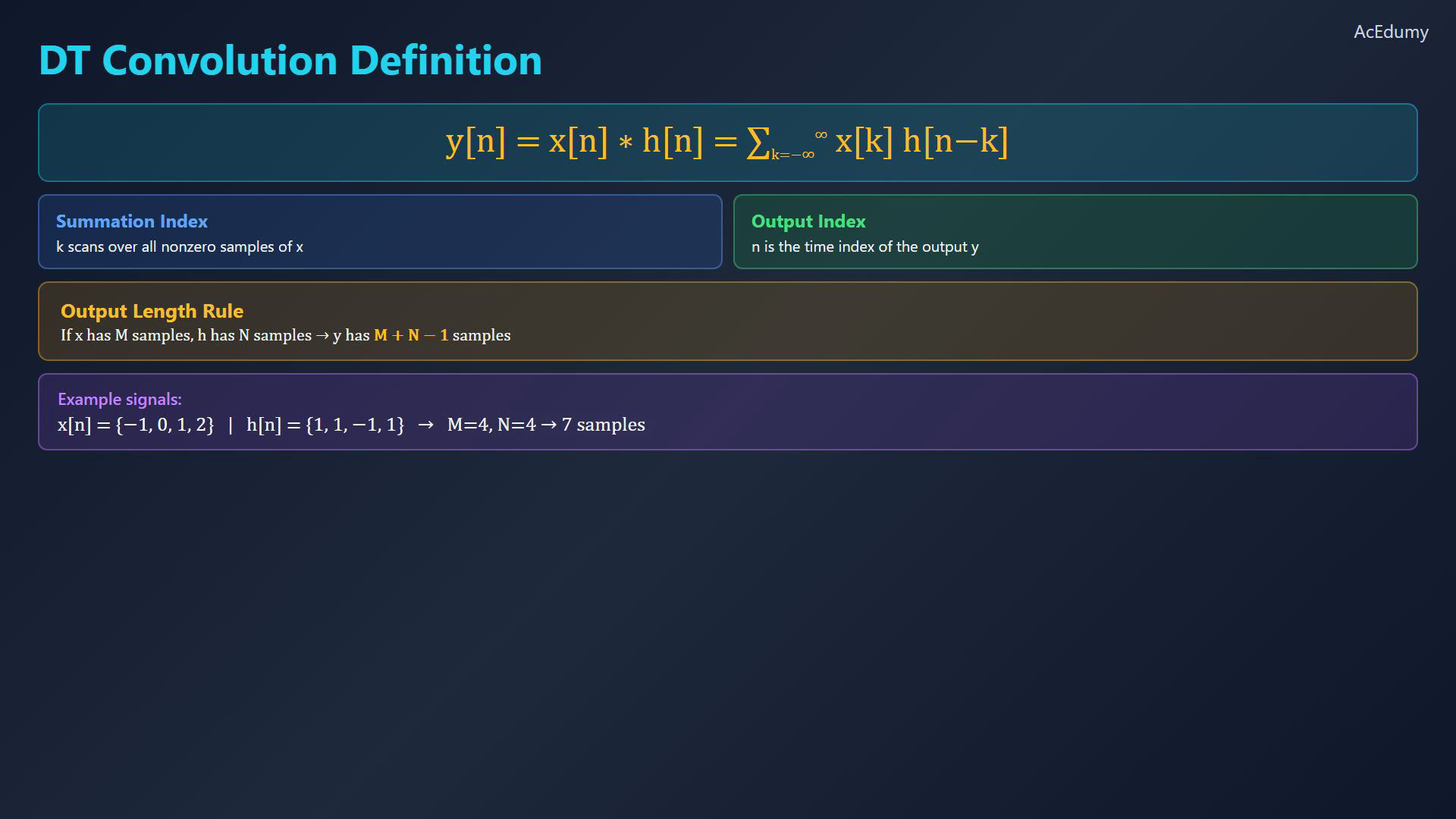 AcEdumy

DT Convolution Definition

$y[n] = x[n] * h[n] = \sum_{k=-\infty}^{\infty} x[k]\, h[n-k]$

Summation Index
k scans over all nonzero samples of x

Output Index
n is the time index of the output y

Output Length Rule
If x has M samples, h has N samples → y has $M + N - 1$ samples

Example signals:
$x[n] = \{-1, 0, 1, 2\}$ | $h[n] = \{1, 1, -1, 1\}$ → M=4, N=4 → 7 samples